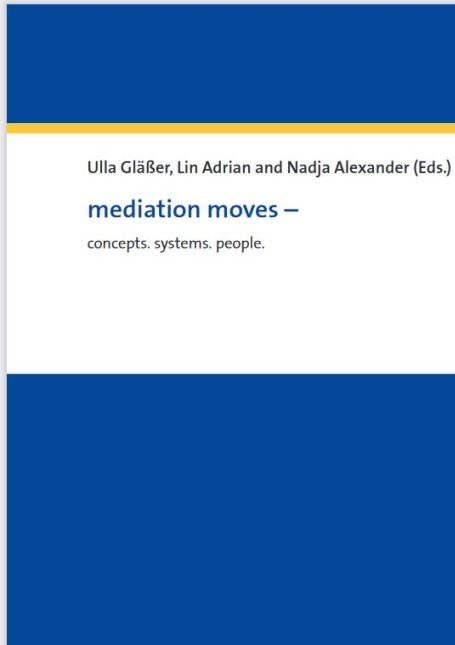 Ulla Gläßer, Lin Adrian and Nadja Alexander (Eds.)

mediation moves –

concepts. systems. people.